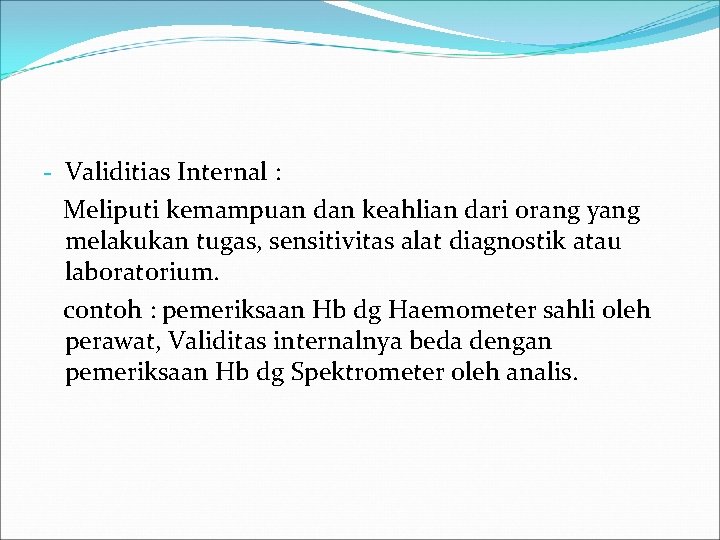 - Validitias Internal :

Meliputi kemampuan dan keahlian dari orang yang melakukan tugas, sensitivitas alat diagnostik atau laboratorium.

contoh : pemeriksaan Hb dg Haemometer sahli oleh perawat, Validitas internalnya beda dengan pemeriksaan Hb dg Spektrometer oleh analis.